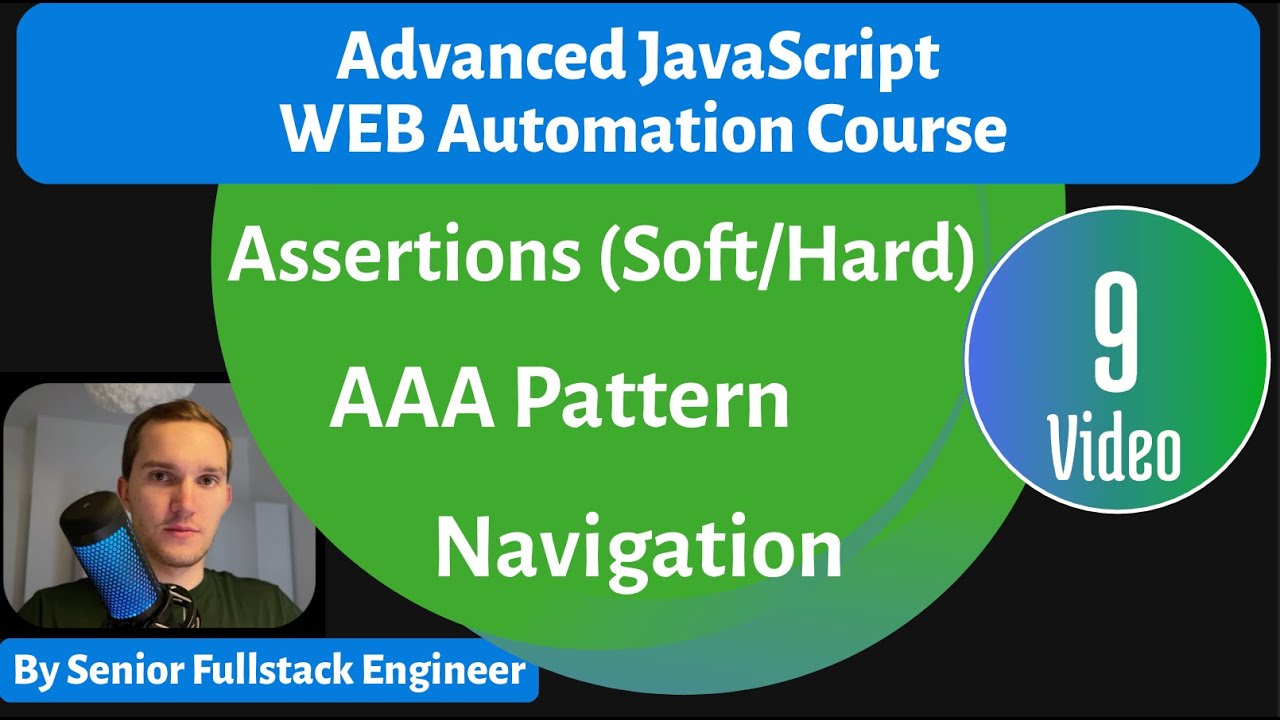 Advanced JavaScript
WEB Automation Course

Assertions (Soft/Hard)

AAA Pattern

Navigation

9
Video

By Senior Fullstack Engineer